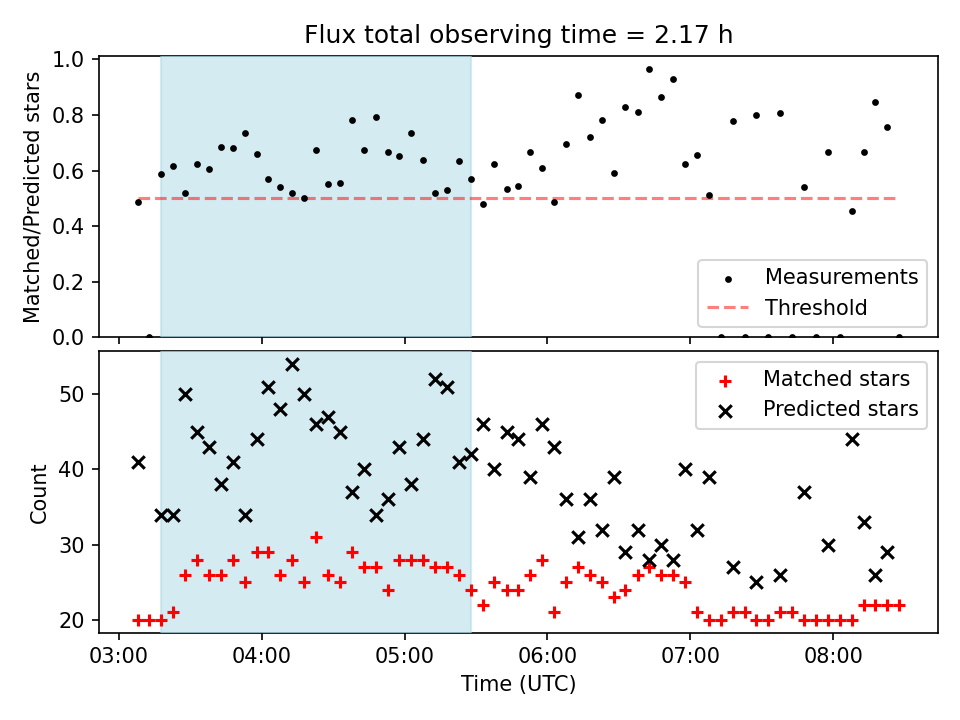 Flux total observing time = 2.17 h

Matched/Predicted stars

1.0
0.8
0.6
0.4
0.2
0.0

Measurements
Threshold

Count

50
40
30
20

Matched stars
Predicted stars

03:00 04:00 05:00 06:00 07:00 08:00

Time (UTC)